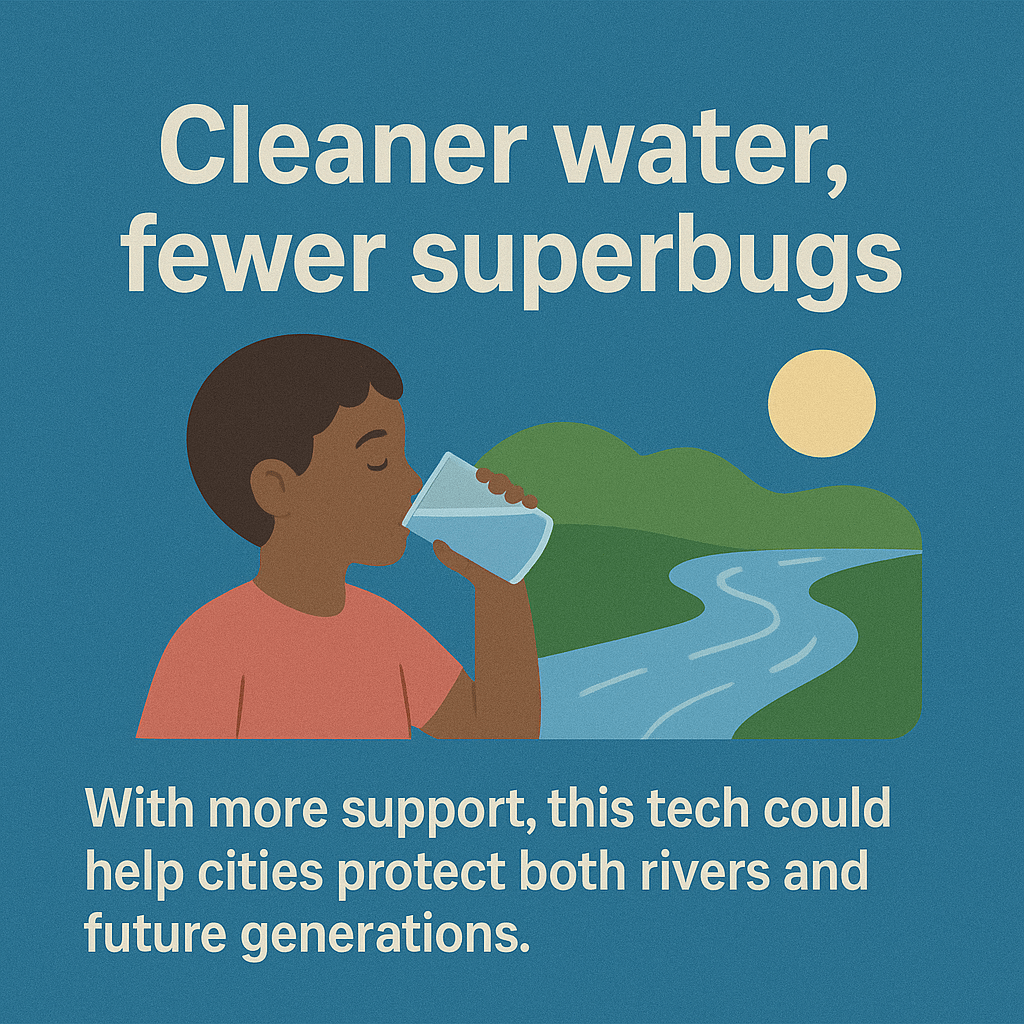 Cleaner water, fewer superbugs

With more support, this tech could help cities protect both rivers and future generations.